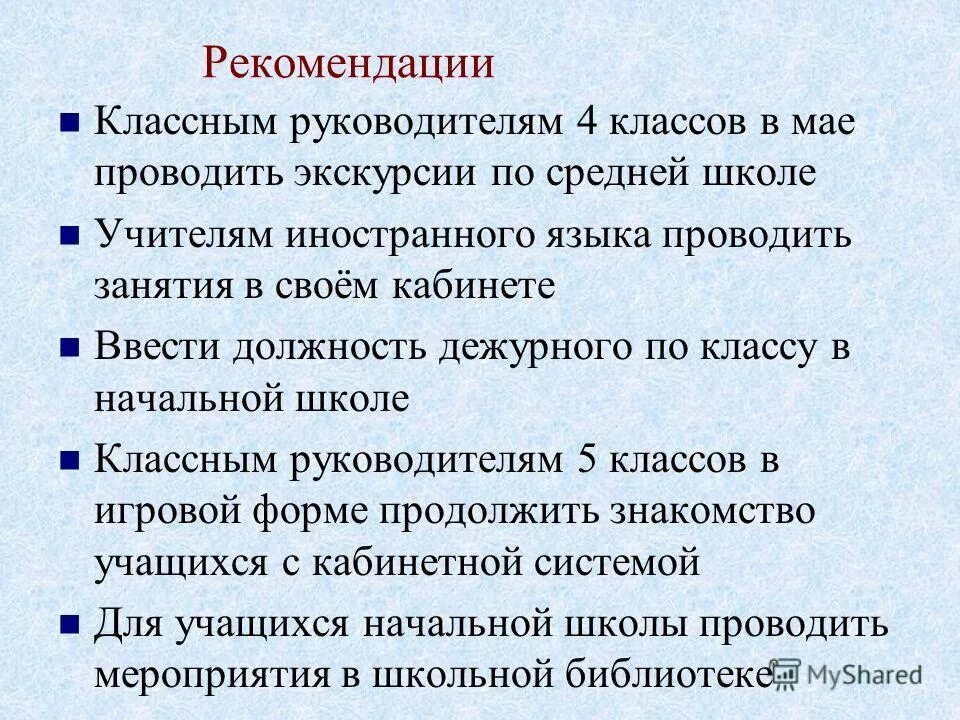 Рекомендации

Классным руководителям 4 классов в мае проводить экскурсии по средней школе

Учителям иностранного языка проводить занятия в своём кабинете

Ввести должность дежурного по классу в начальной школе

Классным руководителям 5 классов в игровой форме продолжить знакомство учащихся с кабинетной системой

Для учащихся начальной школы проводить мероприятия в школьной библиотеке

MyShared